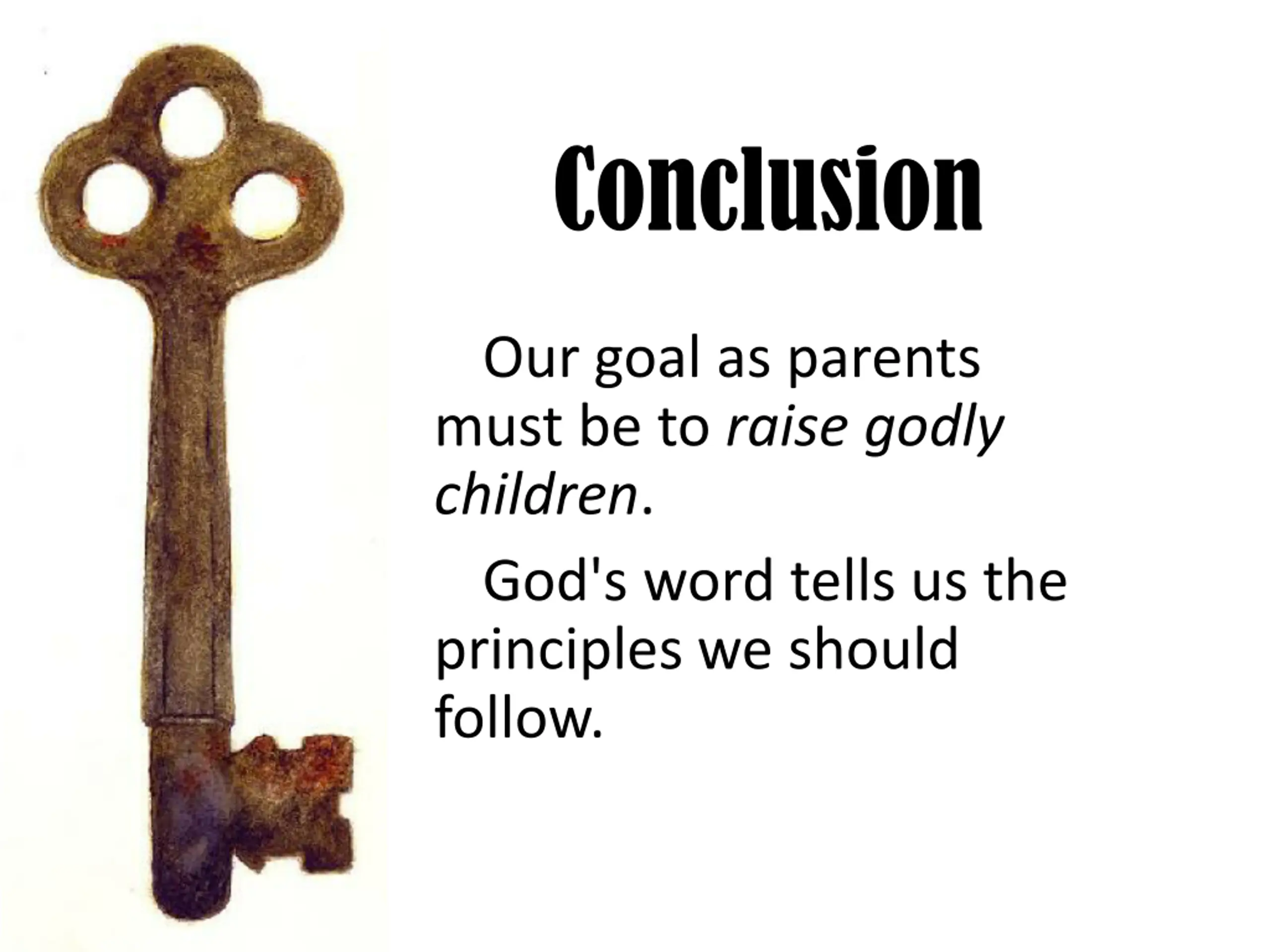 Conclusion

Our goal as parents must be to raise godly children.

God's word tells us the principles we should follow.